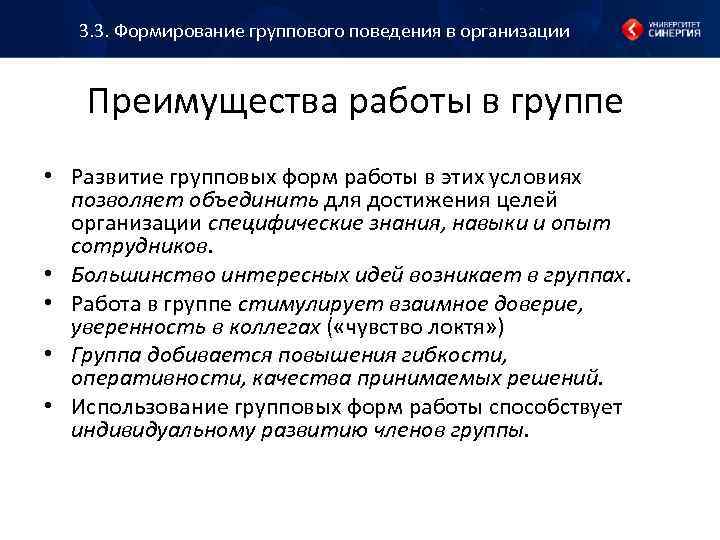 3.3. Формирование группового поведения в организации

УНИВЕРСИТЕТ СИНЕРГИЯ

Преимущества работы в группе

• Развитие групповых форм работы в этих условиях позволяет объединить для достижения целей организации специфические знания, навыки и опыт сотрудников.
• Большинство интересных идей возникает в группах.
• Работа в группе стимулирует взаимное доверие, уверенность в коллегах («чувство локтя»)
• Группа добивается повышения гибкости, оперативности, качества принимаемых решений.
• Использование групповых форм работы способствует индивидуальному развитию членов группы.